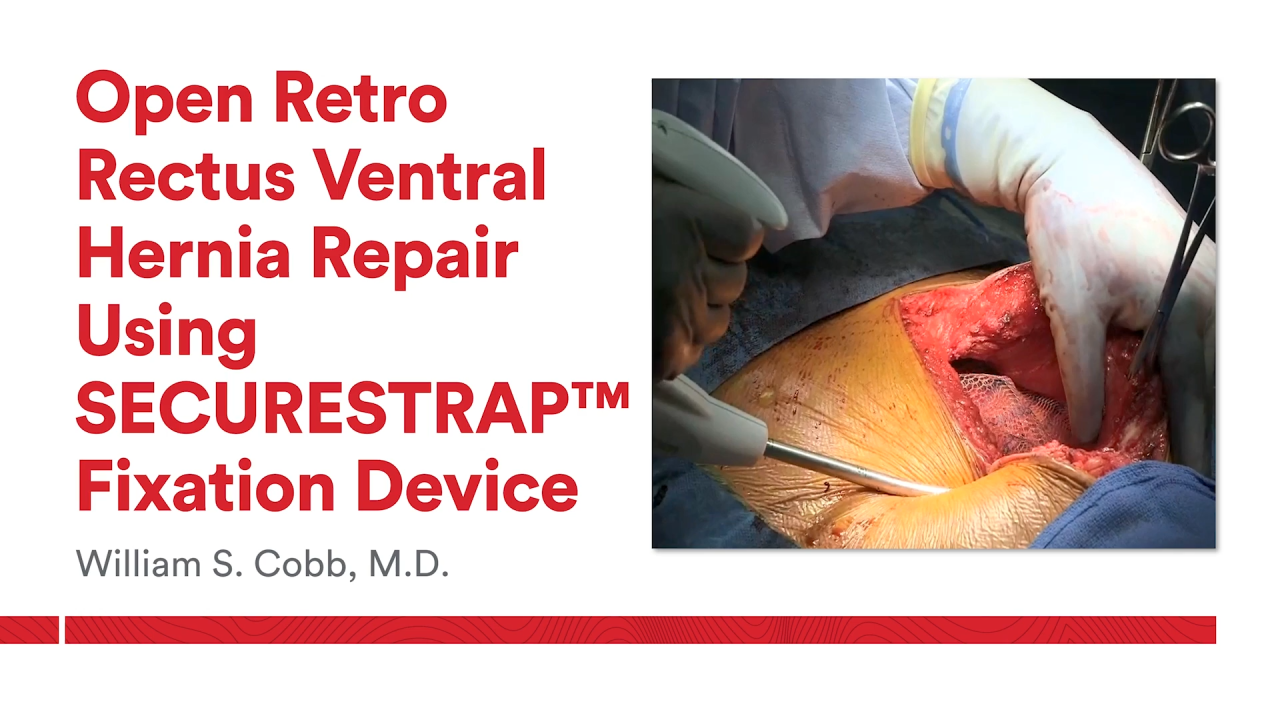 Open Retro Rectus Ventral Hernia Repair Using SECURESTRAP™ Fixation Device

William S. Cobb, M.D.